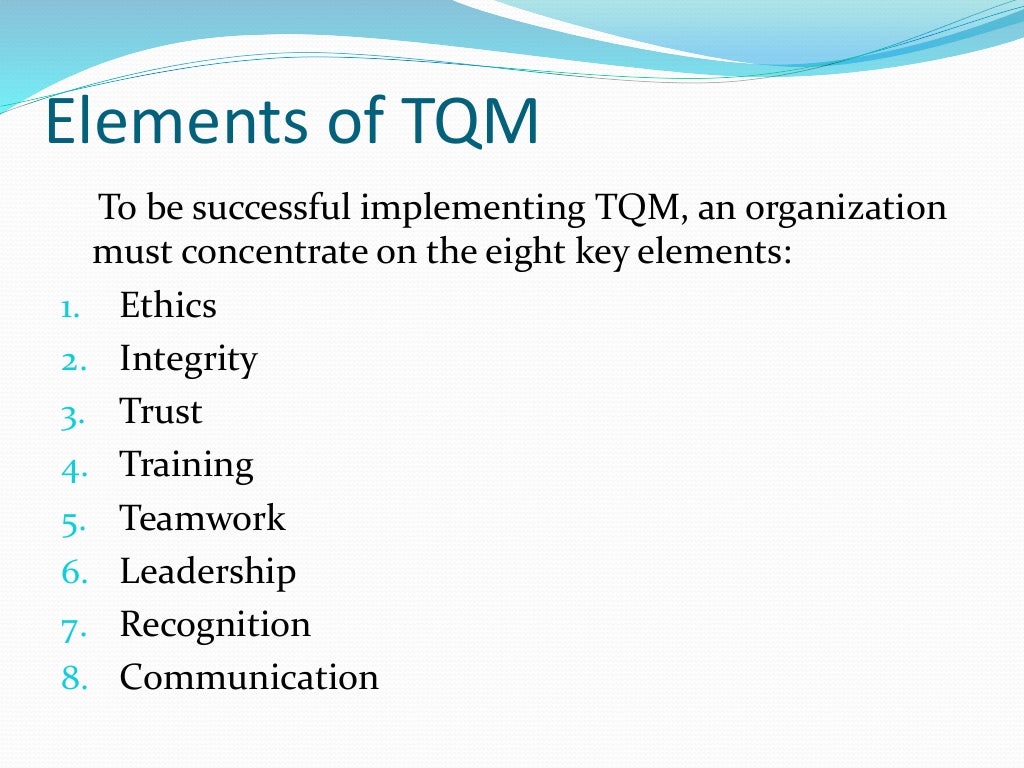 Elements of TQM

To be successful implementing TQM, an organization must concentrate on the eight key elements:

1. Ethics
2. Integrity
3. Trust
4. Training
5. Teamwork
6. Leadership
7. Recognition
8. Communication